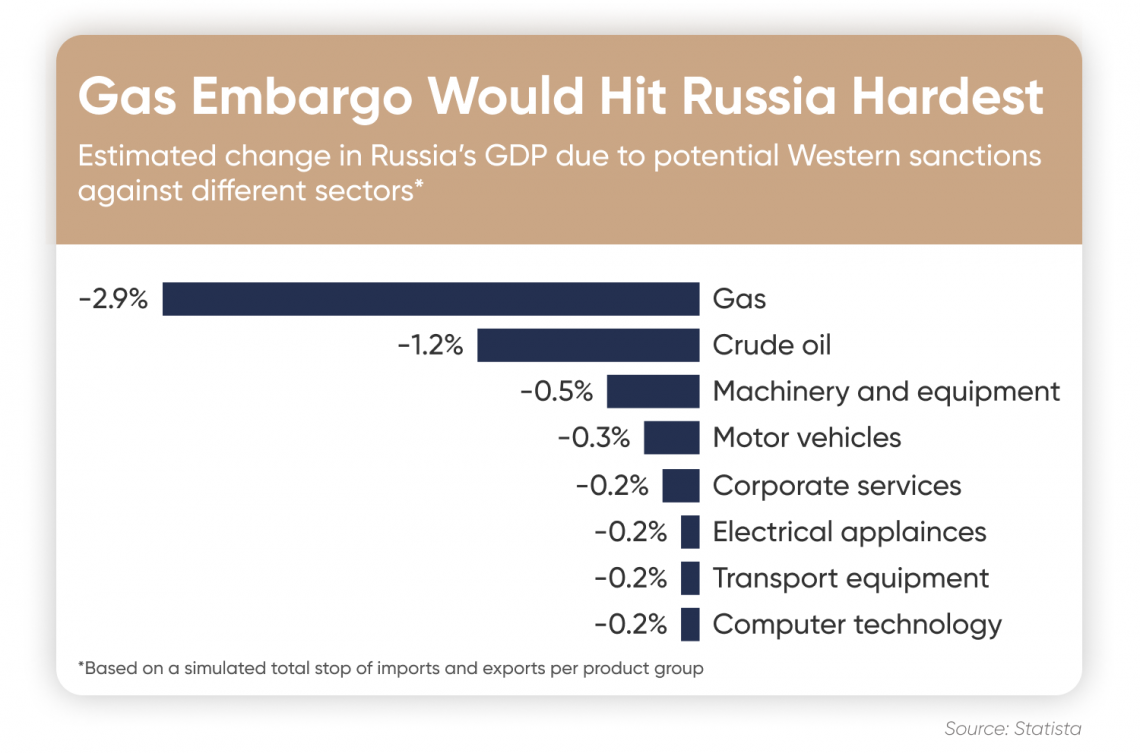 Gas Embargo Would Hit Russia Hardest

Estimated change in Russia's GDP due to potential Western sanctions against different sectors*

-2.9% Gas
-1.2% Crude oil
-0.5% Machinery and equipment
-0.3% Motor vehicles
-0.2% Corporate services
-0.2% Electrical applainces
-0.2% Transport equipment
-0.2% Computer technology

*Based on a simulated total stop of imports and exports per product group

Source: Statista